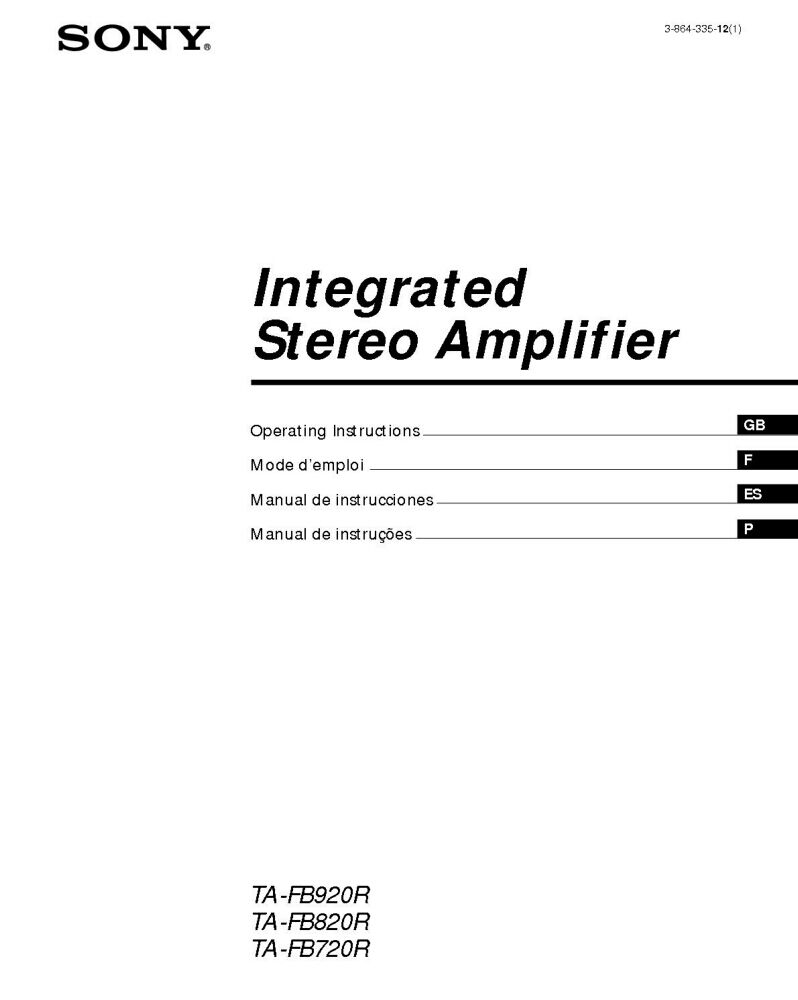 SONY

3-864-335-12(1)

Integrated
Stereo Amplifier

Operating Instructions GB

Mode d'emploi F

Manual de instrucciones ES

Manual de instruções P

TA-FB920R
TA-FB820R
TA-FB720R